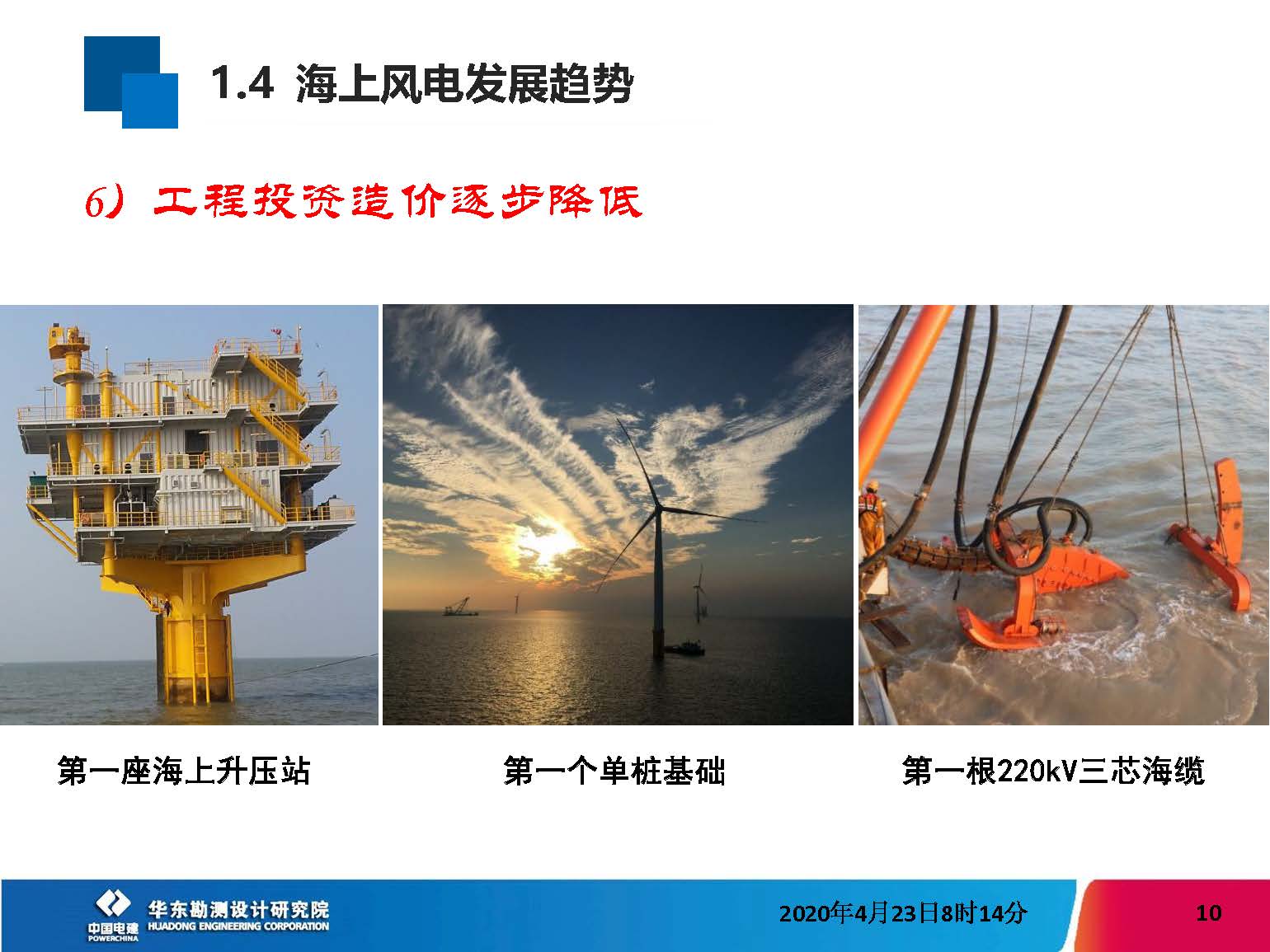 1.4 海上风电发展趋势

6）工程投资造价逐步降低

第一座海上升压站

第一个单桩基础

第一根220kV三芯海缆

中国电建
POWERCHINA
华东勘测设计研究院
HUADONG ENGINEERING CORPORATION

2020年4月23日8时14分

10